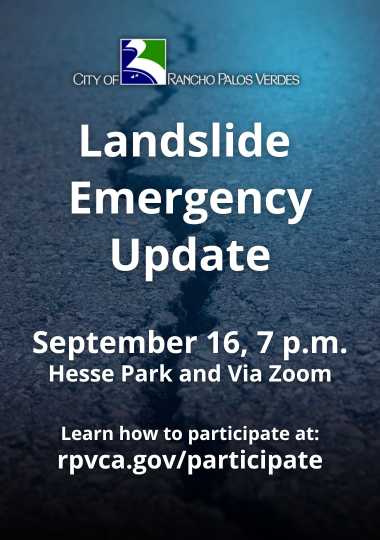 CITY OF RANCHO PALOS VERDES

Landslide Emergency Update

September 16, 7 p.m.
Hesse Park and Via Zoom

Learn how to participate at:
rpvca.gov/participate